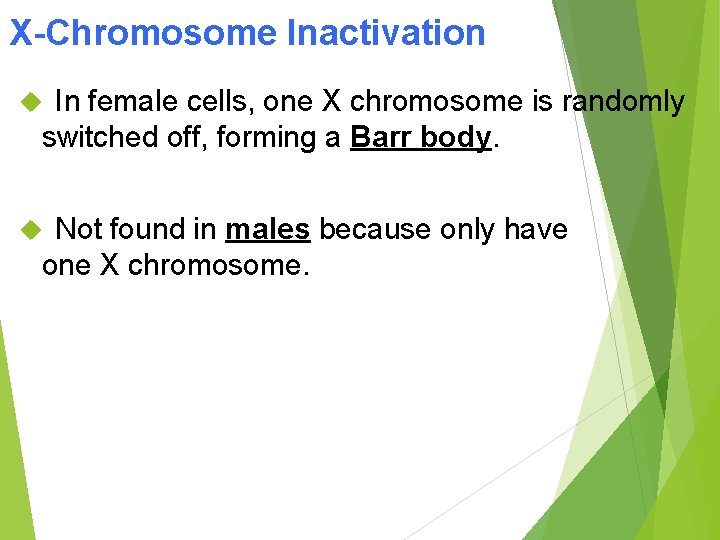 X-Chromosome Inactivation

In female cells, one X chromosome is randomly switched off, forming a Barr body.

Not found in males because only have one X chromosome.